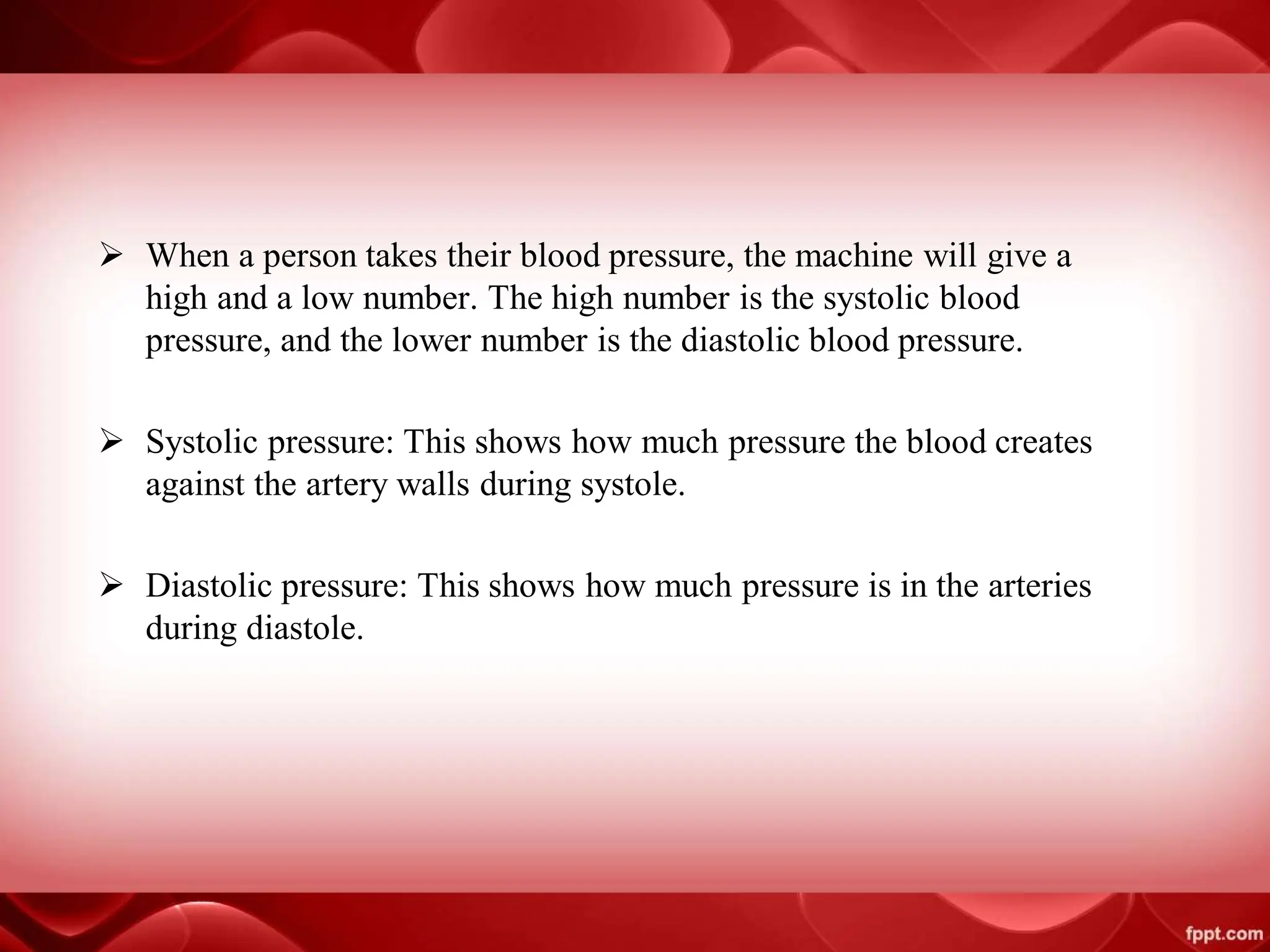 ➢ When a person takes their blood pressure, the machine will give a high and a low number. The high number is the systolic blood pressure, and the lower number is the diastolic blood pressure.

➢ Systolic pressure: This shows how much pressure the blood creates against the artery walls during systole.

➢ Diastolic pressure: This shows how much pressure is in the arteries during diastole.

fppt.com